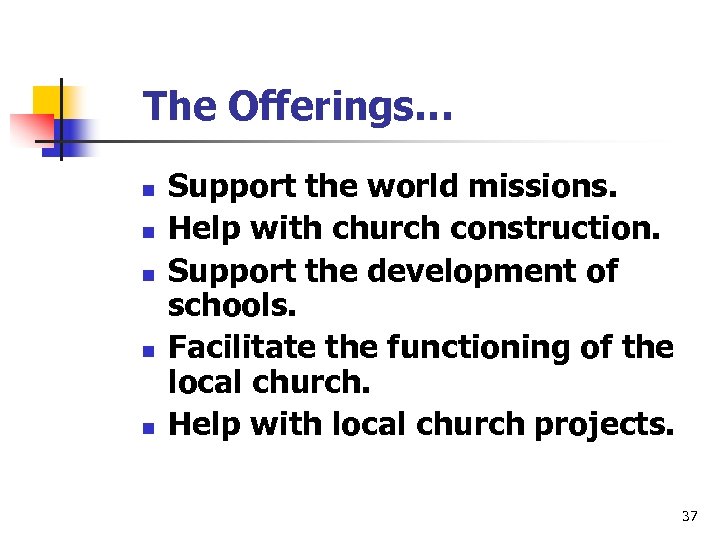 The Offerings…

- Support the world missions.
- Help with church construction.
- Support the development of schools.
- Facilitate the functioning of the local church.
- Help with local church projects.

37